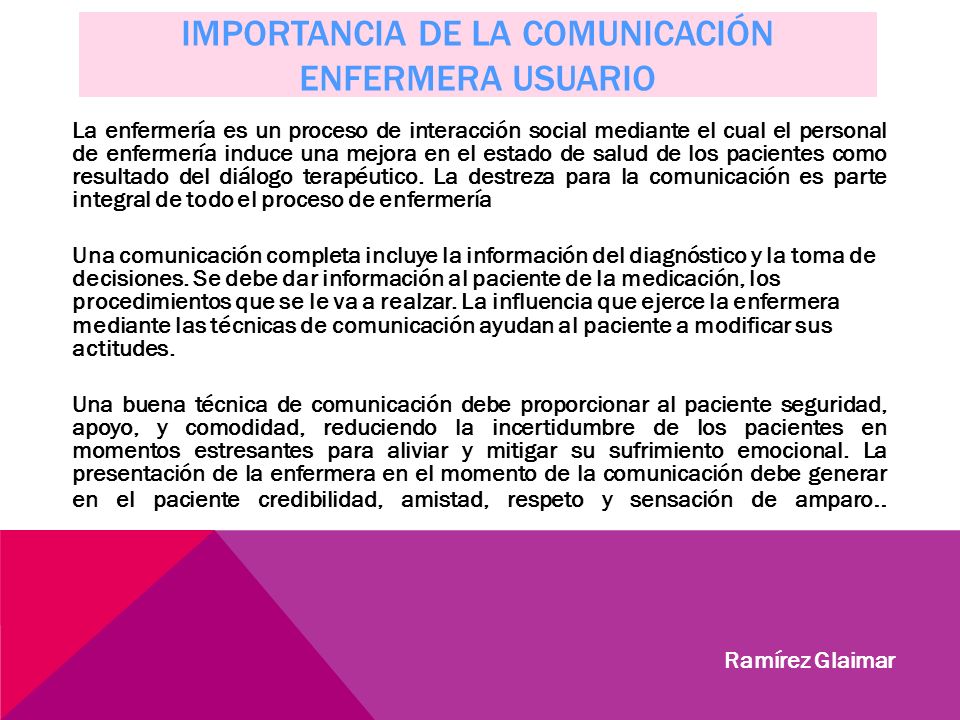 IMPORTANCIA DE LA COMUNICACIÓN ENFERMERA USUARIO

La enfermería es un proceso de interacción social mediante el cual el personal de enfermería induce una mejora en el estado de salud de los pacientes como resultado del diálogo terapéutico. La destreza para la comunicación es parte integral de todo el proceso de enfermería

Una comunicación completa incluye la información del diagnóstico y la toma de decisiones. Se debe dar información al paciente de la medicación, los procedimientos que se le va a realzar. La influencia que ejerce la enfermera mediante las técnicas de comunicación ayudan al paciente a modificar sus actitudes.

Una buena técnica de comunicación debe proporcionar al paciente seguridad, apoyo, y comodidad, reduciendo la incertidumbre de los pacientes en momentos estresantes para aliviar y mitigar su sufrimiento emocional. La presentación de la enfermera en el momento de la comunicación debe generar en el paciente credibilidad, amistad, respeto y sensación de amparo..

Ramírez Glaimar